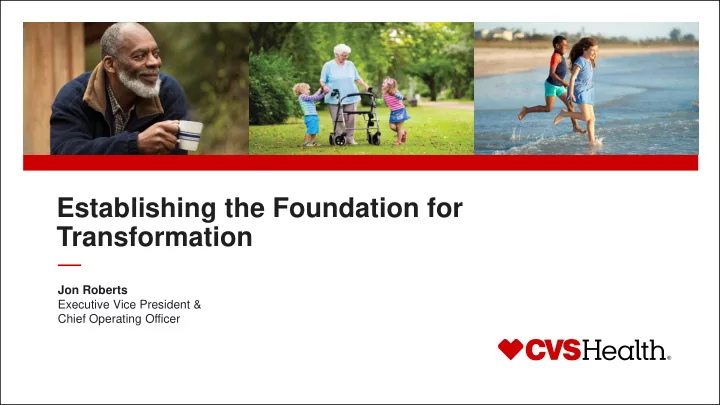 Establishing the Foundation for Transformation

Jon Roberts
Executive Vice President &
Chief Operating Officer

CVSHealth.